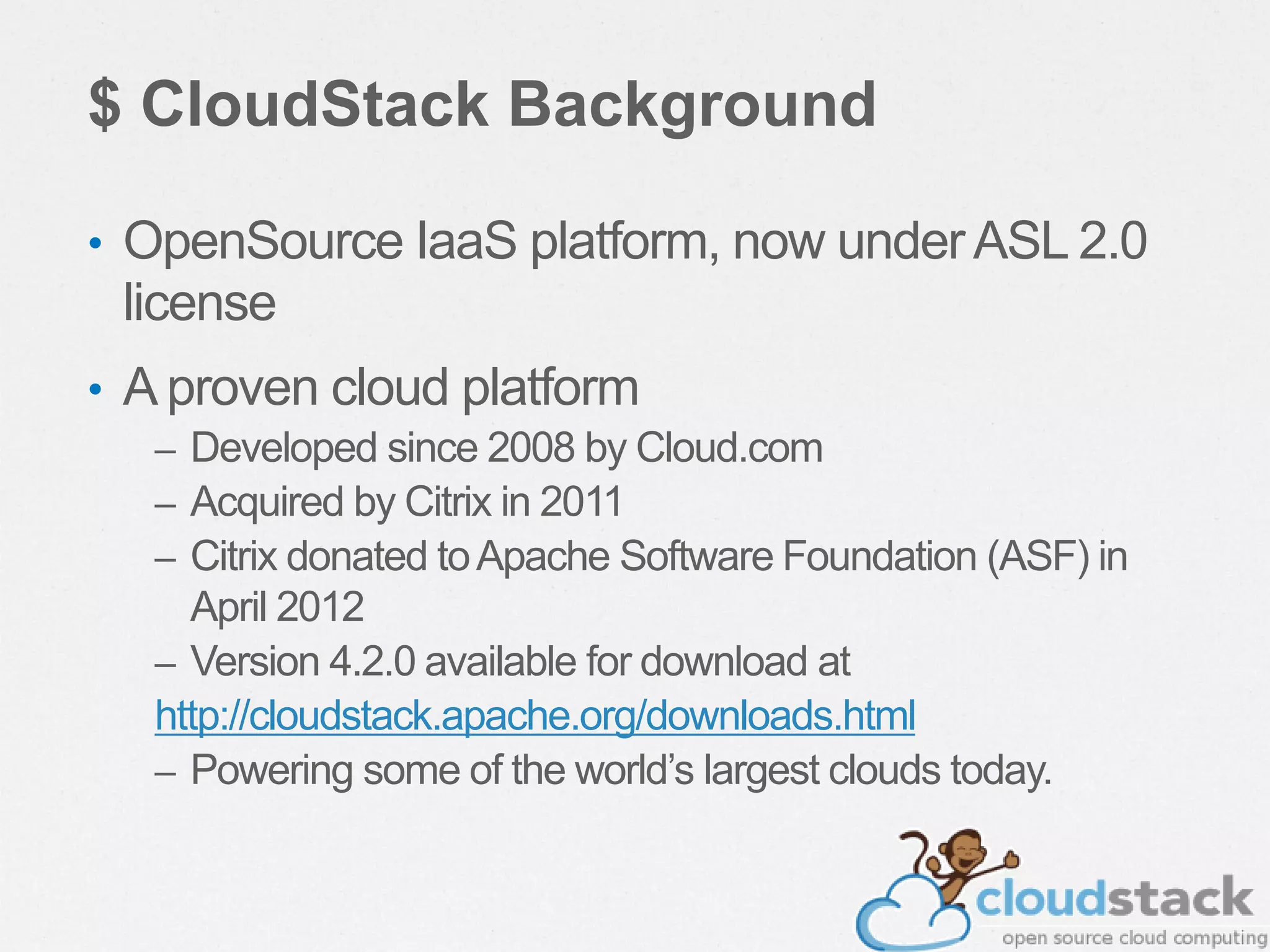 $ CloudStack Background

• OpenSource IaaS platform, now under ASL 2.0 license

• A proven cloud platform
– Developed since 2008 by Cloud.com
– Acquired by Citrix in 2011
– Citrix donated to Apache Software Foundation (ASF) in April 2012
– Version 4.2.0 available for download at http://cloudstack.apache.org/downloads.html
– Powering some of the world's largest clouds today.

cloudstack
open source cloud computing